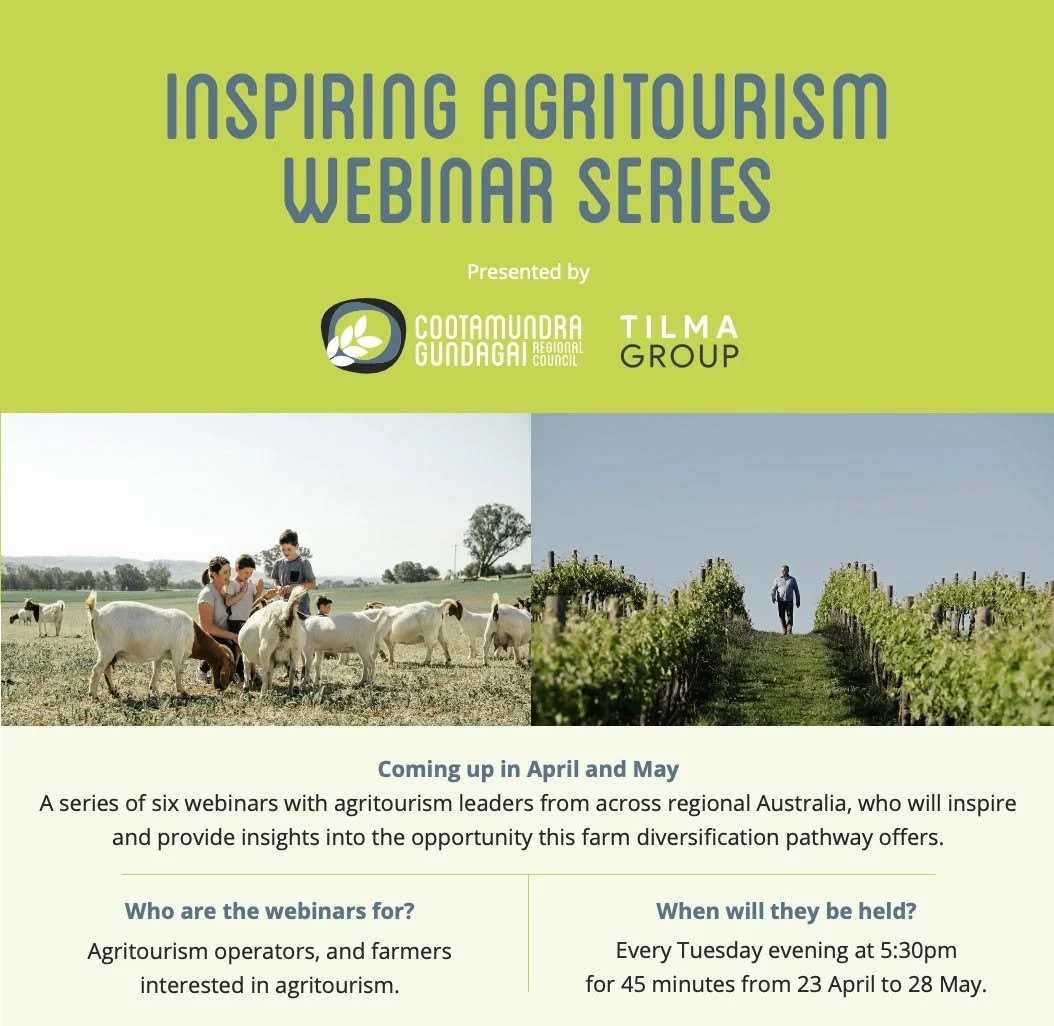 INSPIRING AGRITOURISM WEBINAR SERIES

Presented by

COOTAMUNDRA GUNDAGAI REGIONAL COUNCIL

TILMA GROUP

Coming up in April and May

A series of six webinars with agritourism leaders from across regional Australia, who will inspire and provide insights into the opportunity this farm diversification pathway offers.

Who are the webinars for?

Agritourism operators, and farmers interested in agritourism.

When will they be held?

Every Tuesday evening at 5:30pm for 45 minutes from 23 April to 28 May.